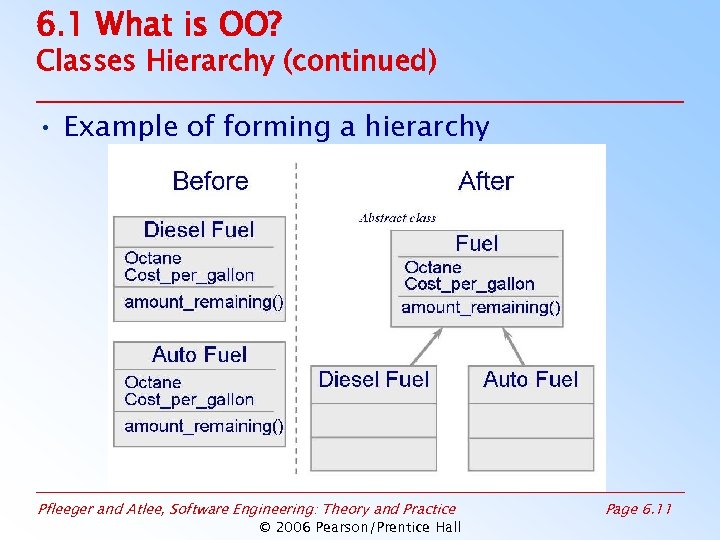 6.1 What is OO?
Classes Hierarchy (continued)

• Example of forming a hierarchy

Before

Diesel Fuel
Octane
Cost_per_gallon
amount_remaining()

Auto Fuel
Octane
Cost_per_gallon
amount_remaining()

After

Abstract class

Fuel
Octane
Cost_per_gallon
amount_remaining()

Diesel Fuel

Auto Fuel

Pfleeger and Atlee, Software Engineering: Theory and Practice
Page 6.11
© 2006 Pearson/Prentice Hall